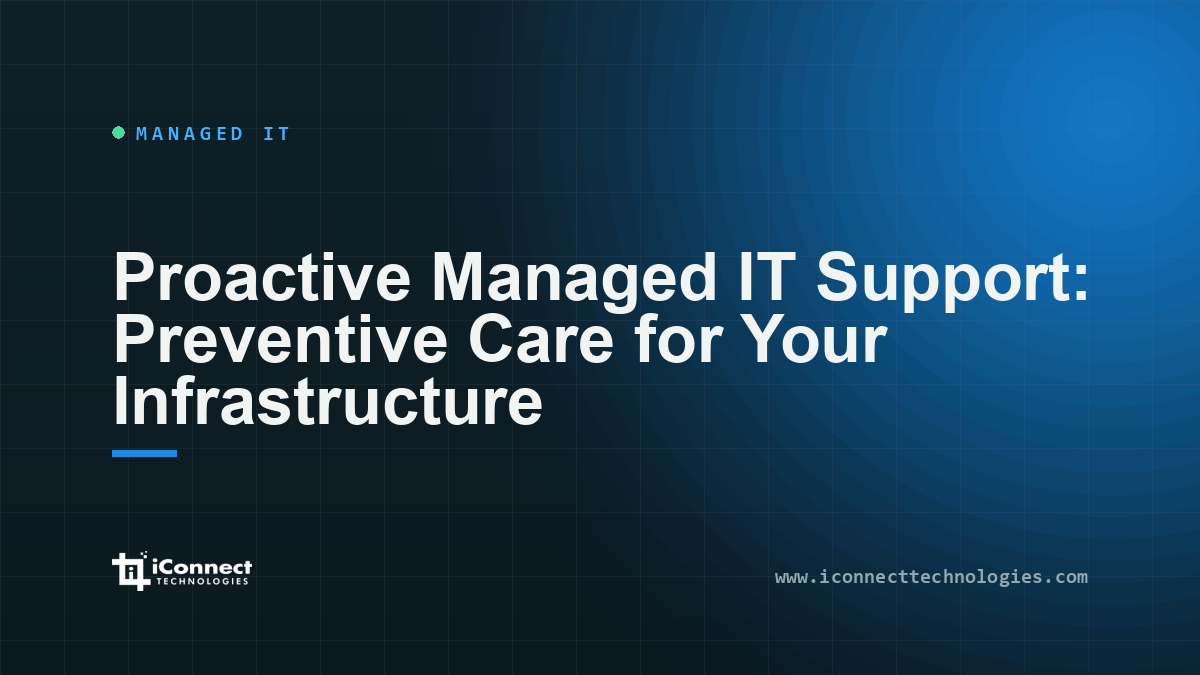 MANAGED IT

Proactive Managed IT Support: Preventive Care for Your Infrastructure

iConnect
TECHNOLOGIES

www.iconnecttechnologies.com